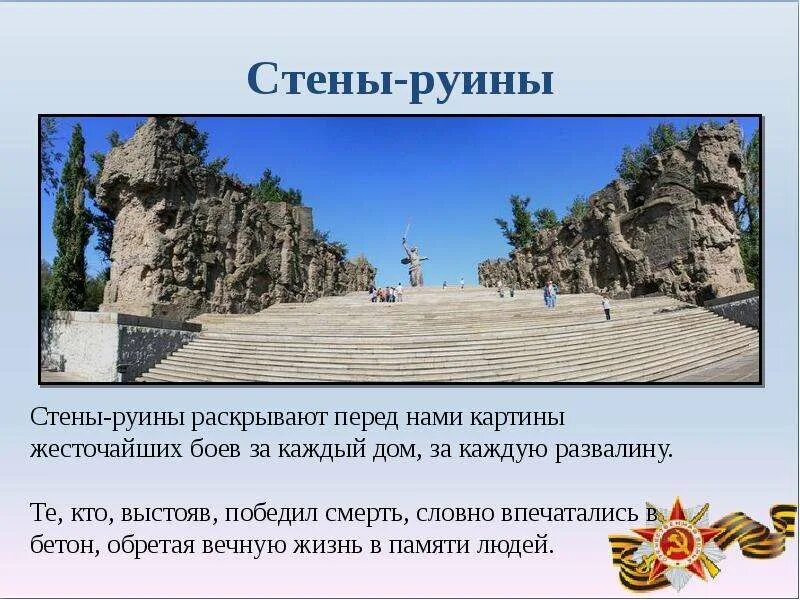 Стены-руины

Стены-руины раскрывают перед нами картины жесточайших боев за каждый дом, за каждую развалину.

Те, кто, выстояв, победил смерть, словно впечатались в бетон, обретая вечную жизнь в памяти людей.